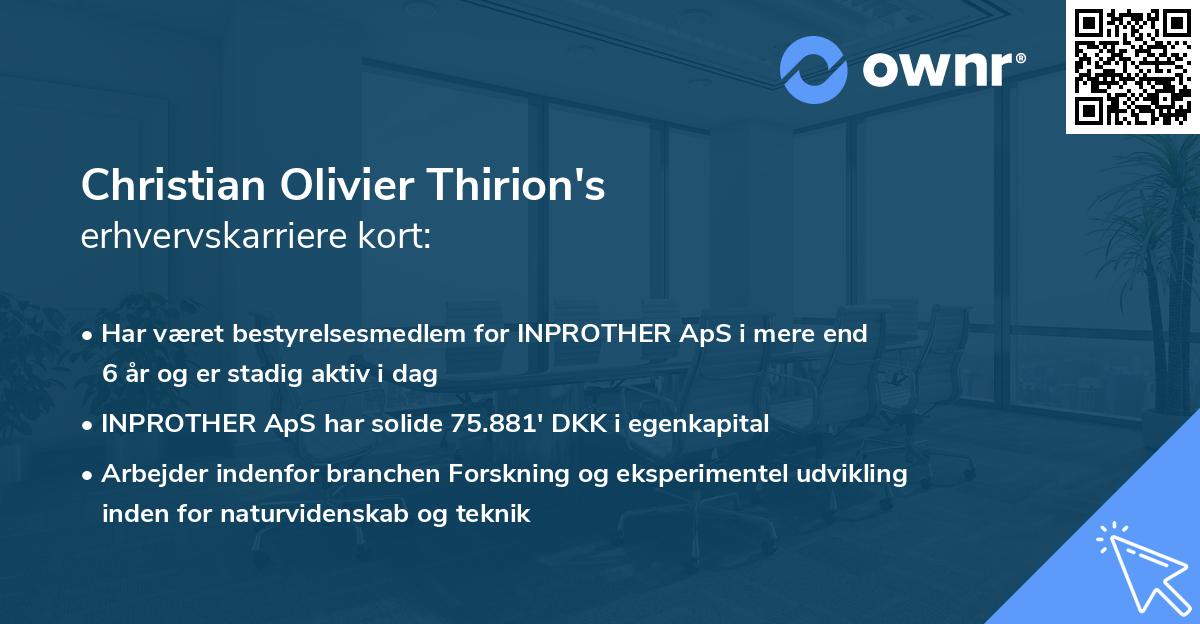 ownr®

Christian Olivier Thirion's
erhvervskarriere kort:

• Har været bestyrelsesmedlem for INPROTHER ApS i mere end 6 år og er stadig aktiv i dag

• INPROTHER ApS har solide 75.881' DKK i egenkapital

• Arbejder indenfor branchen Forskning og eksperimentel udvikling inden for naturvidenskab og teknik